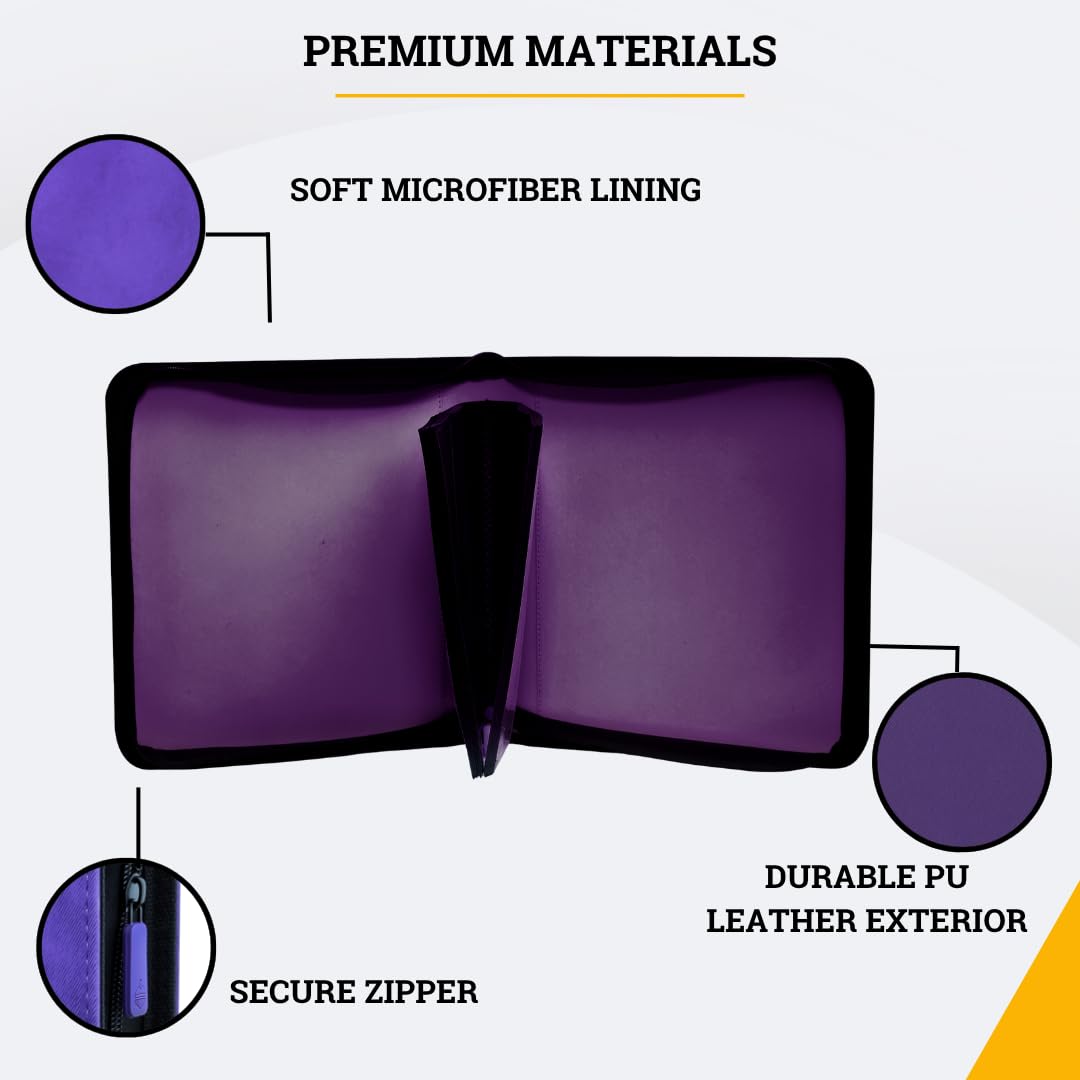 PREMIUM MATERIALS

SOFT MICROFIBER LINING

DURABLE PU LEATHER EXTERIOR

SECURE ZIPPER